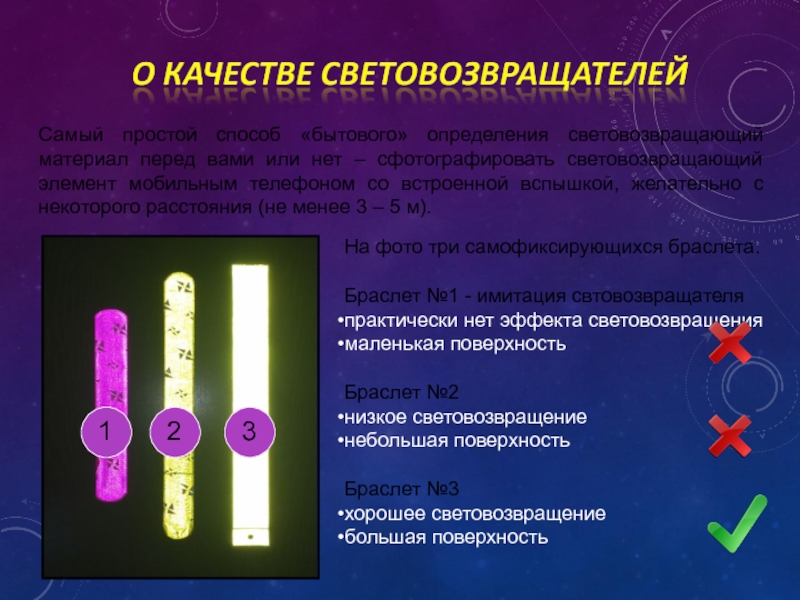 О КАЧЕСТВЕ СВЕТОВОЗВРАЩАТЕЛЕЙ

Самый простой способ «бытового» определения световозвращающий материал перед вами или нет – сфотографировать световозвращающий элемент мобильным телефоном со встроенной вспышкой, желательно с некоторого расстояния (не менее 3 – 5 м).

1

2

3

На фото три самофиксирующихся браслета.

Браслет №1 - имитация свтовозвращателя
•практически нет эффекта световозвращения
•маленькая поверхность

Браслет №2
•низкое световозвращение
•небольшая поверхность

Браслет №3
•хорошее световозвращение
•большая поверхность